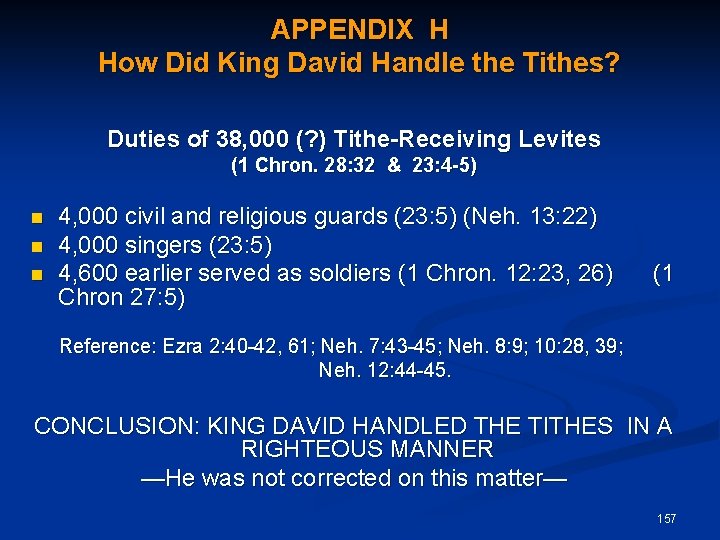 APPENDIX H
How Did King David Handle the Tithes?

Duties of 38,000 (?) Tithe-Receiving Levites
(1 Chron. 28:32 & 23:4-5)

- 4,000 civil and religious guards (23:5) (Neh. 13:22)
- 4,000 singers (23:5)
- 4,600 earlier served as soldiers (1 Chron. 12:23, 26) (1 Chron 27:5)

Reference: Ezra 2:40-42, 61; Neh. 7:43-45; Neh. 8:9; 10:28, 39; Neh. 12:44-45.

CONCLUSION: KING DAVID HANDLED THE TITHES IN A RIGHTEOUS MANNER
—He was not corrected on this matter—

157